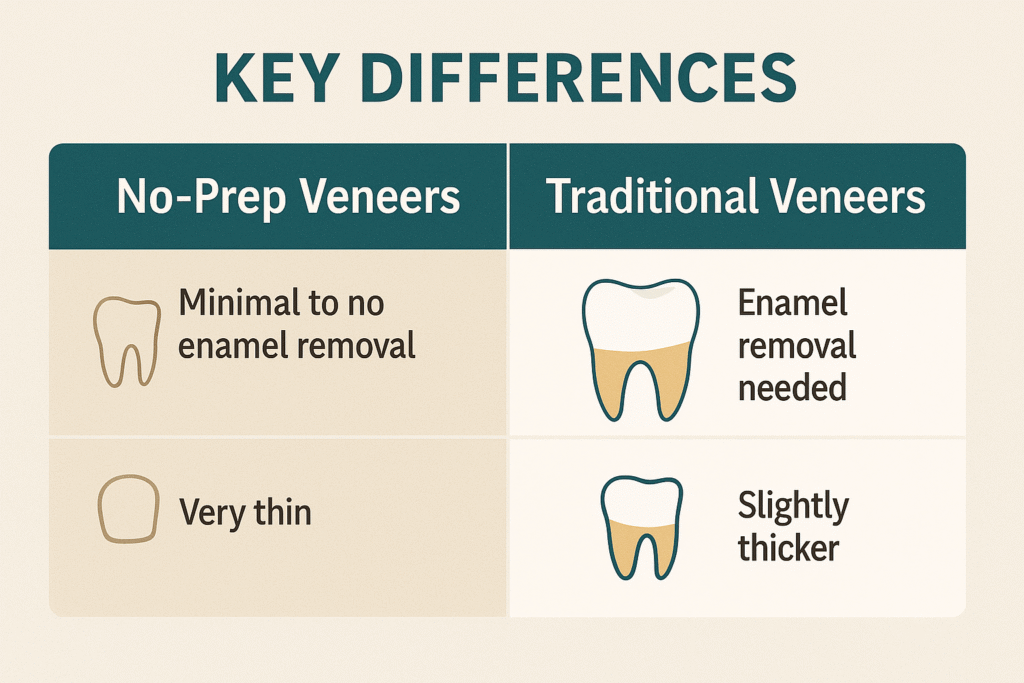 KEY DIFFERENCES

| No-Prep Veneers | Traditional Veneers |
|---|---|
| Minimal to no enamel removal | Enamel removal needed |
| Very thin | Slightly thicker |